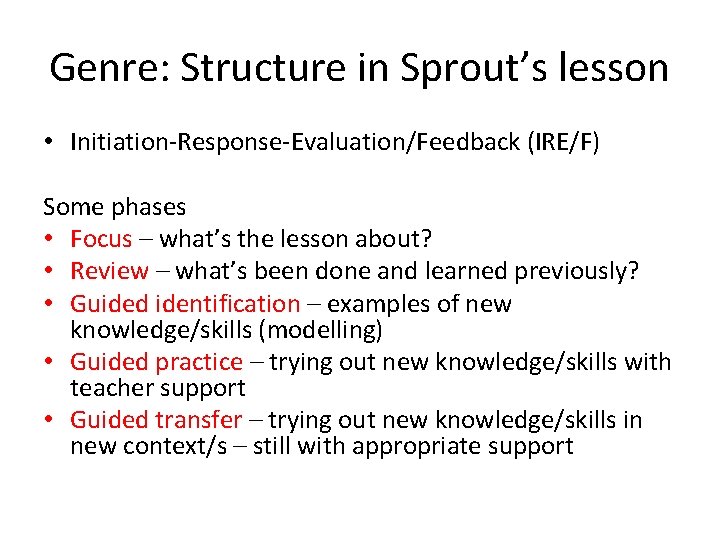 Genre: Structure in Sprout's lesson

• Initiation-Response-Evaluation/Feedback (IRE/F)

Some phases
• Focus – what's the lesson about?
• Review – what's been done and learned previously?
• Guided identification – examples of new knowledge/skills (modelling)
• Guided practice – trying out new knowledge/skills with teacher support
• Guided transfer – trying out new knowledge/skills in new context/s – still with appropriate support